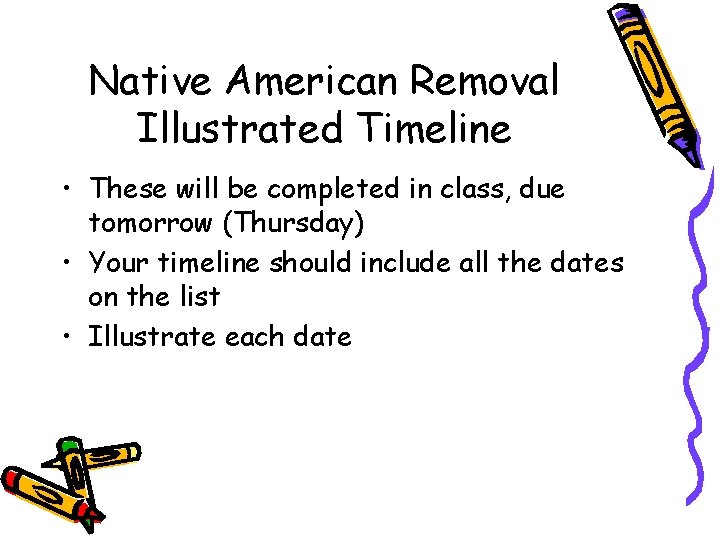 Native American Removal Illustrated Timeline

• These will be completed in class, due tomorrow (Thursday)
• Your timeline should include all the dates on the list
• Illustrate each date